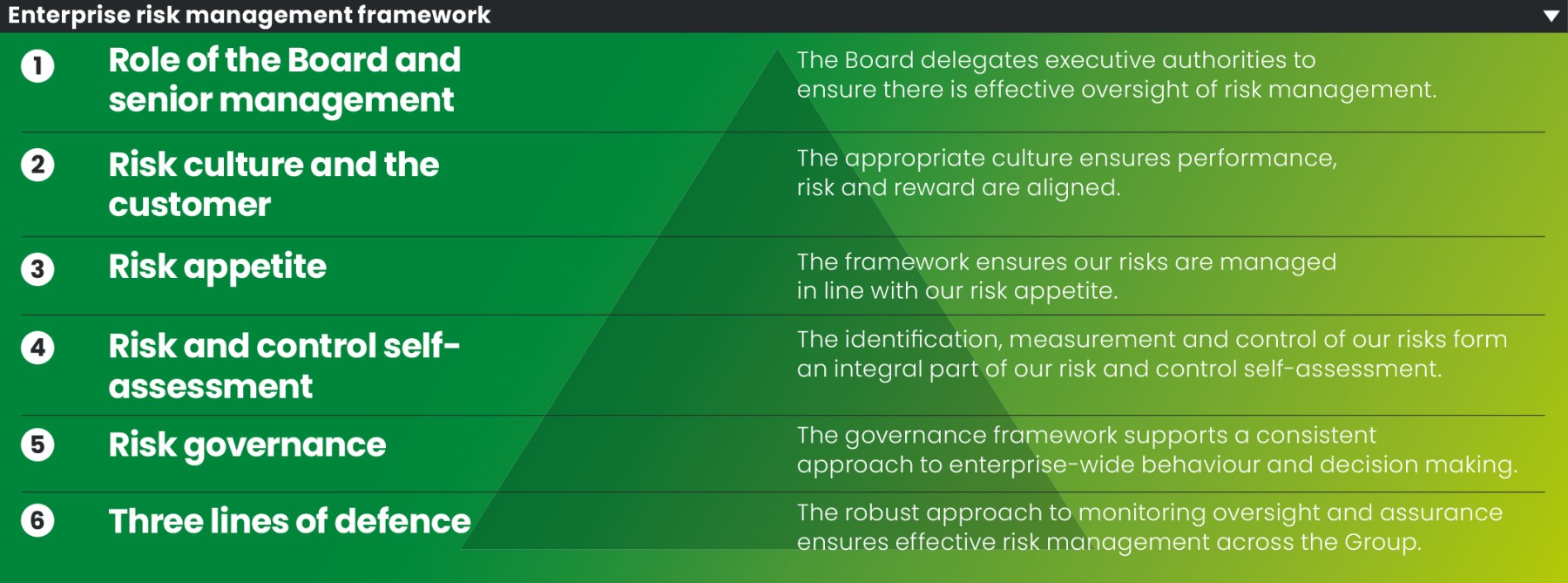 Enterprise risk management framework

1 Role of the Board and senior management

The Board delegates executive authorities to ensure there is effective oversight of risk management.

2 Risk culture and the customer

The appropriate culture ensures performance, risk and reward are aligned.

3 Risk appetite

The framework ensures our risks are managed in line with our risk appetite.

4 Risk and control self-assessment

The identification, measurement and control of our risks form an integral part of our risk and control self-assessment.

5 Risk governance

The governance framework supports a consistent approach to enterprise-wide behaviour and decision making.

6 Three lines of defence

The robust approach to monitoring oversight and assurance ensures effective risk management across the Group.